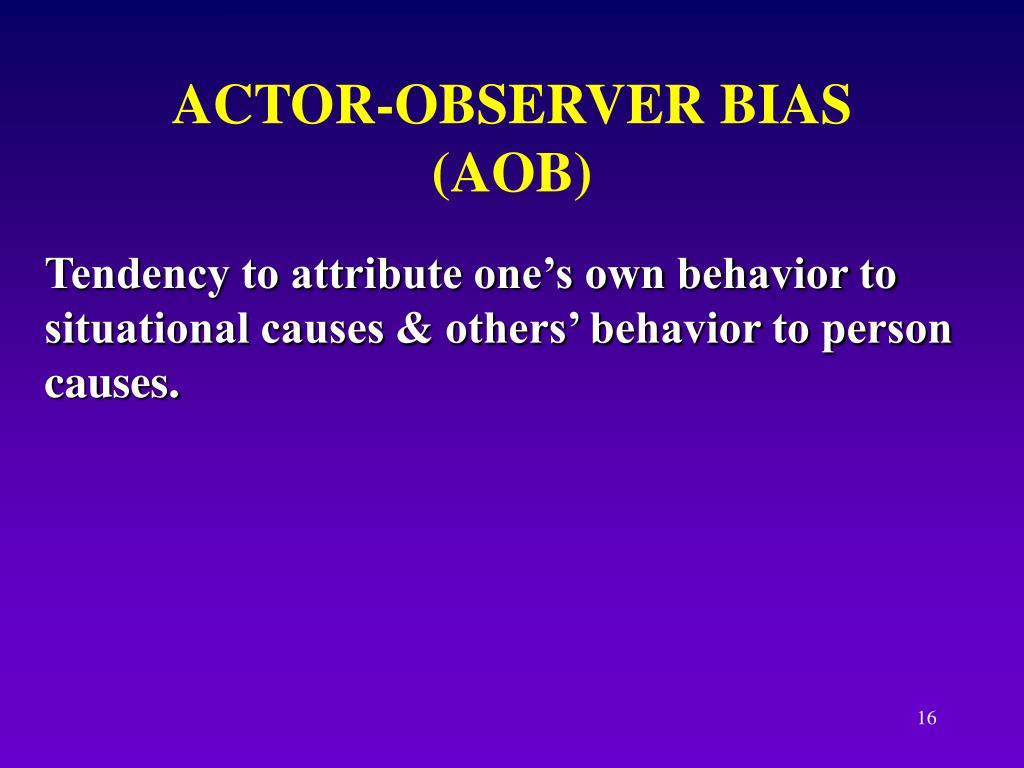 ACTOR-OBSERVER BIAS (AOB)

Tendency to attribute one’s own behavior to situational causes & others’ behavior to person causes.

16